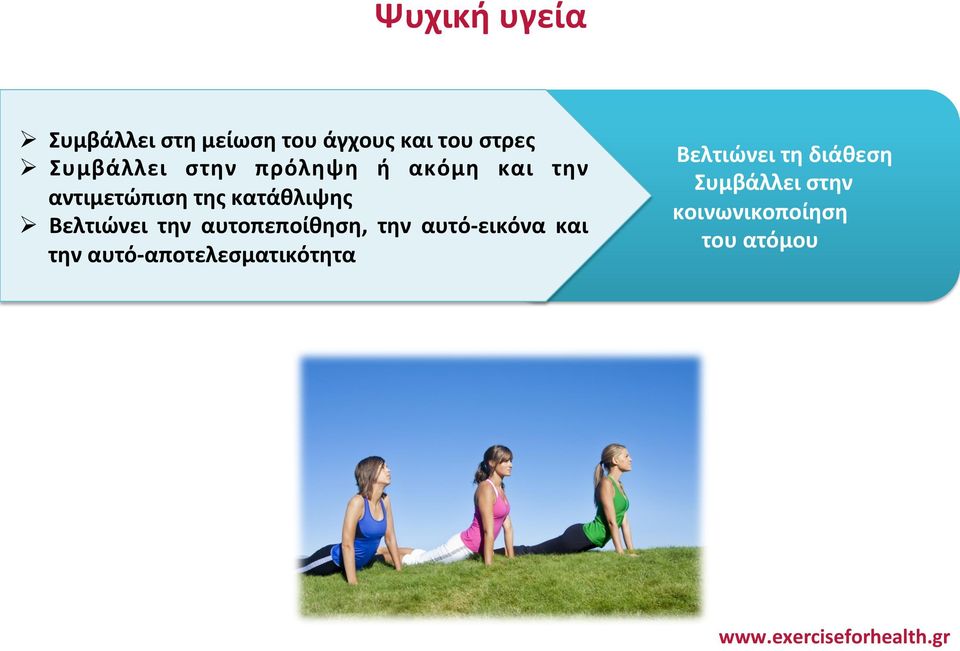 Ψυχική υγεία

➢ Συμβάλλει στη μείωση του άγχους και του στρες
➢ Συμβάλλει στην πρόληψη ή ακόμη και την αντιμετώπιση της κατάθλιψης
➢ Βελτιώνει την αυτοπεποίθηση, την αυτό-εικόνα και την αυτό-αποτελεσματικότητα

Βελτιώνει τη διάθεση
Συμβάλλει στην κοινωνικοποίηση του ατόμου

www.exerciseforhealth.gr